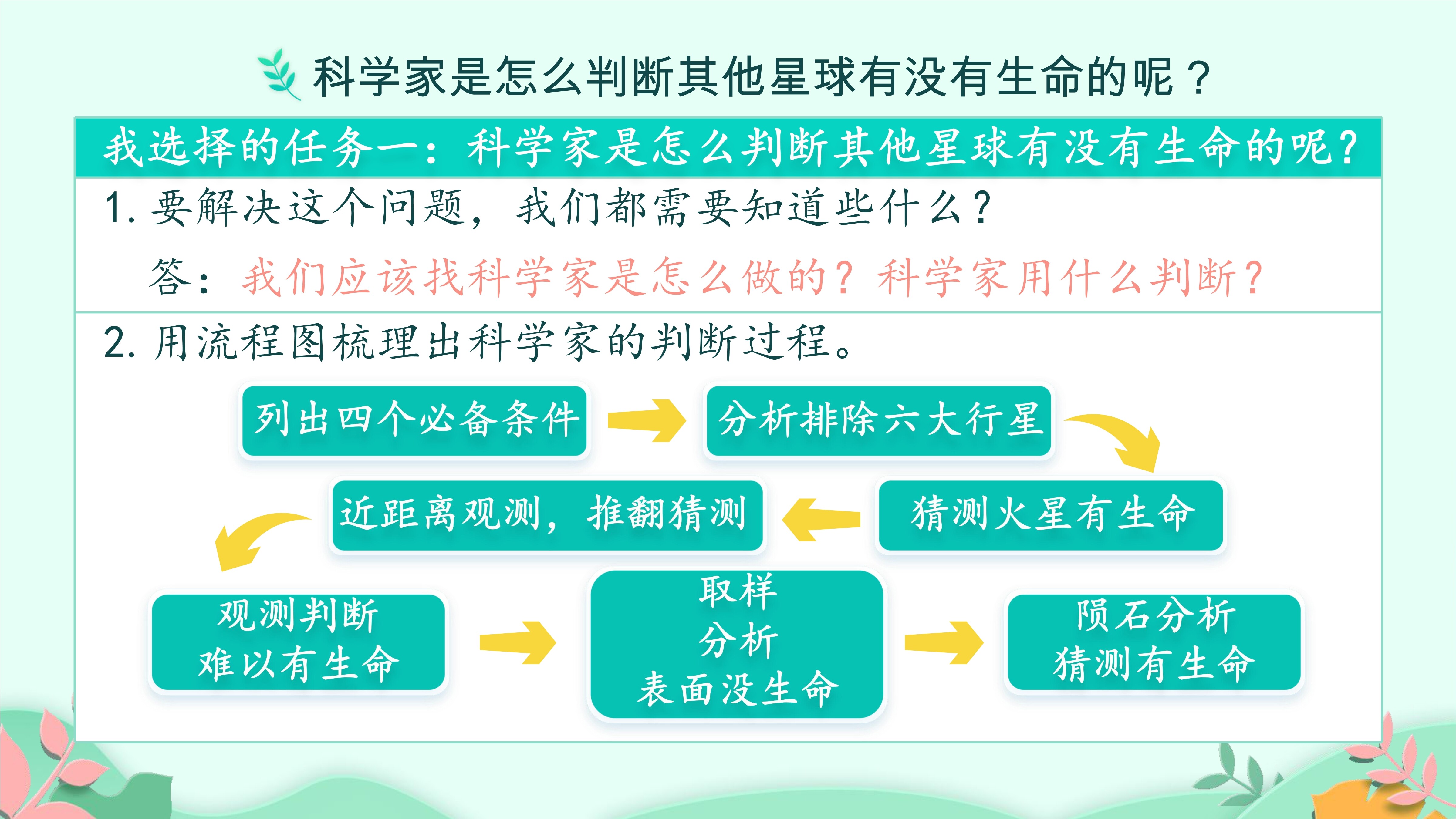 科学家是怎么判断其他星球有没有生命的呢？

我选择的任务一：科学家是怎么判断其他星球有没有生命的呢？

1. 要解决这个问题，我们都需要知道些什么？

答：我们应该找科学家是怎么做的？科学家用什么判断？

2. 用流程图梳理出科学家的判断过程。

列出四个必备条件

分析排除六大行星

猜测火星有生命

近距离观测，推翻猜测

观测判断
难以有生命

取样
分析
表面没生命

陨石分析
猜测有生命